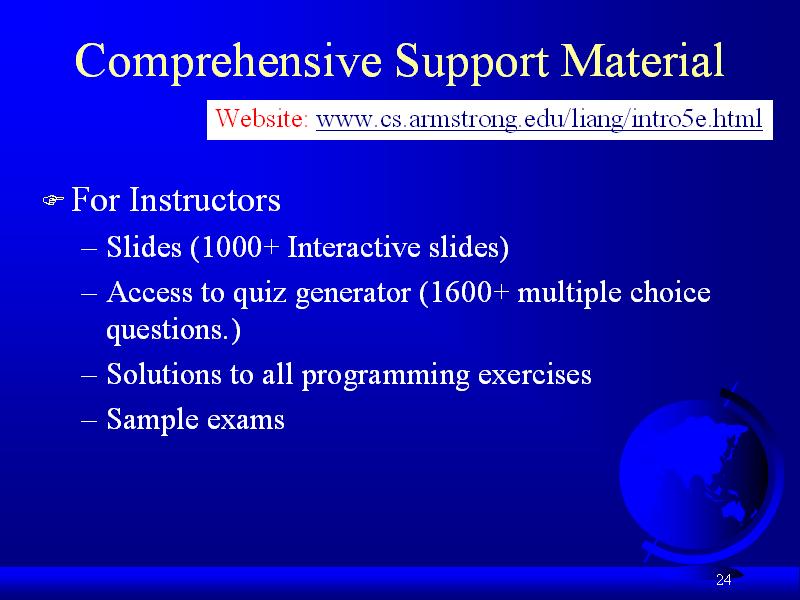 Comprehensive Support Material

Website: www.cs.armstrong.edu/liang/intro5e.html

For Instructors

– Slides (1000+ Interactive slides)

– Access to quiz generator (1600+ multiple choice questions.)

– Solutions to all programming exercises

– Sample exams

24